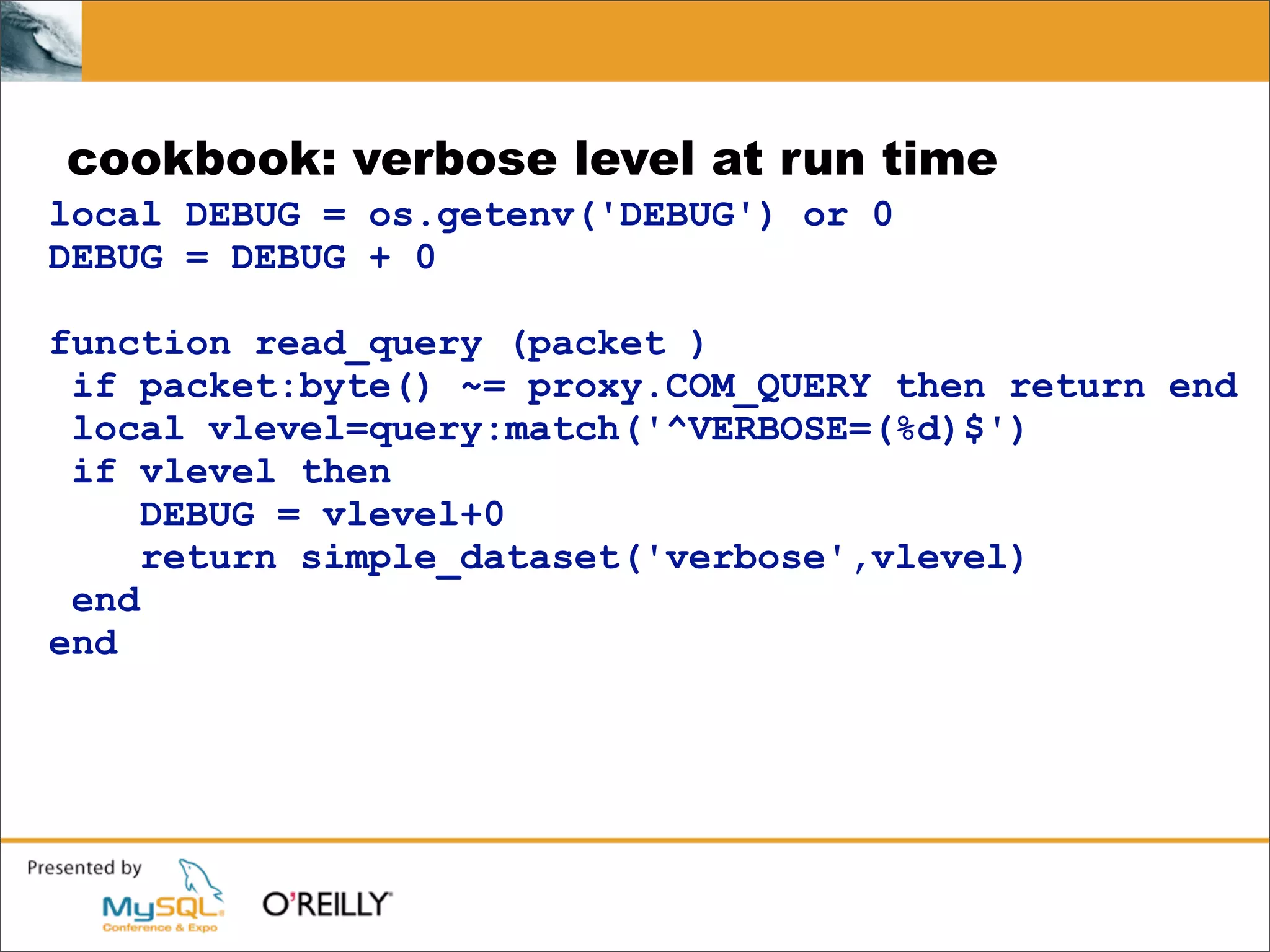 cookbook: verbose level at run time

local DEBUG = os.getenv('DEBUG') or 0
DEBUG = DEBUG + 0

function read_query (packet )
 if packet:byte() ~= proxy.COM_QUERY then return end
 local vlevel=query:match('^VERBOSE=(%d)$')
 if vlevel then
    DEBUG = vlevel+0
    return simple_dataset('verbose',vlevel)
 end
end

Presented by
MySQL Conference & Expo
O'REILLY